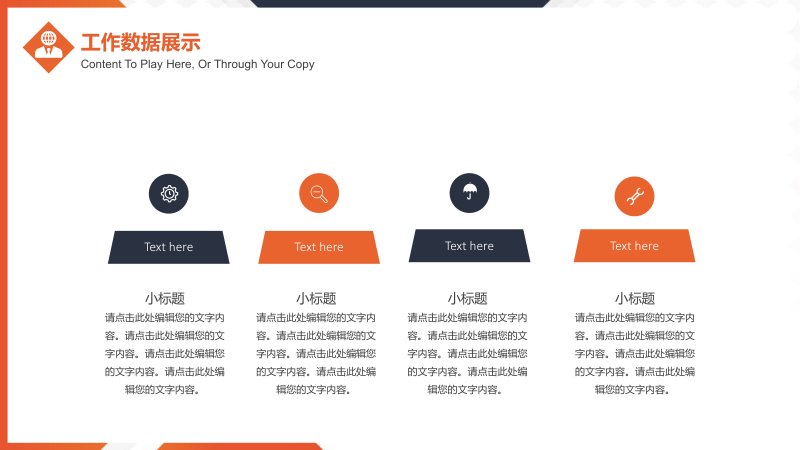 工作数据展示
Content To Play Here, Or Through Your Copy

Text here

小标题
请点击此处编辑您的文字内容。请点击此处编辑您的文字内容。请点击此处编辑您的文字内容。请点击此处编辑您的文字内容。

Text here

小标题
请点击此处编辑您的文字内容。请点击此处编辑您的文字内容。请点击此处编辑您的文字内容。请点击此处编辑您的文字内容。

Text here

小标题
请点击此处编辑您的文字内容。请点击此处编辑您的文字内容。请点击此处编辑您的文字内容。请点击此处编辑您的文字内容。

Text here

小标题
请点击此处编辑您的文字内容。请点击此处编辑您的文字内容。请点击此处编辑您的文字内容。请点击此处编辑您的文字内容。